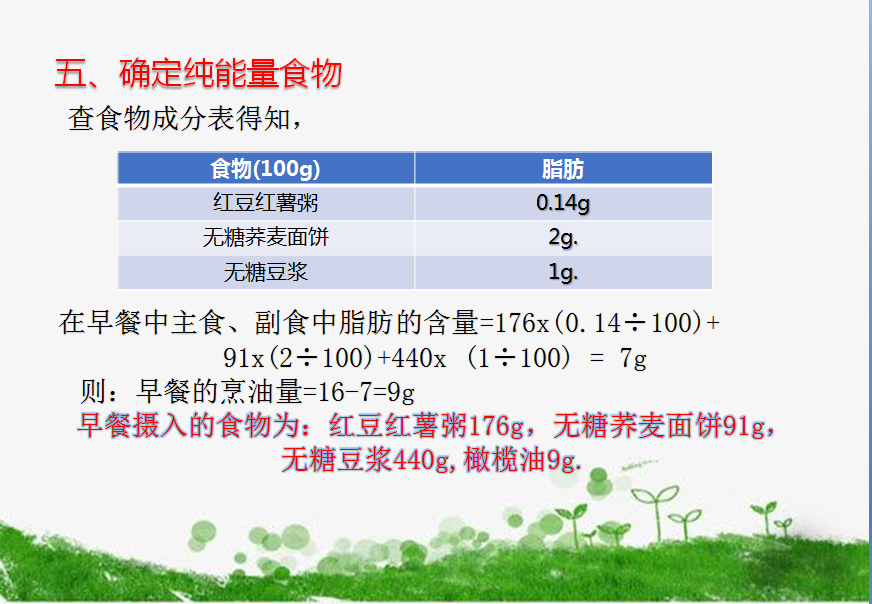 五、确定纯能量食物

查食物成分表得知，

| 食物(100g) | 脂肪 |
|---|---|
| 红豆红薯粥 | 0.14g |
| 无糖荞麦面饼 | 2g. |
| 无糖豆浆 | 1g. |

在早餐中主食、副食中脂肪的含量=176x(0.14÷100)+91x(2÷100)+440x (1÷100) = 7g

则：早餐的烹油量=16-7=9g

早餐摄入的食物为：红豆红薯粥176g，无糖荞麦面饼91g，无糖豆浆440g,橄榄油9g.